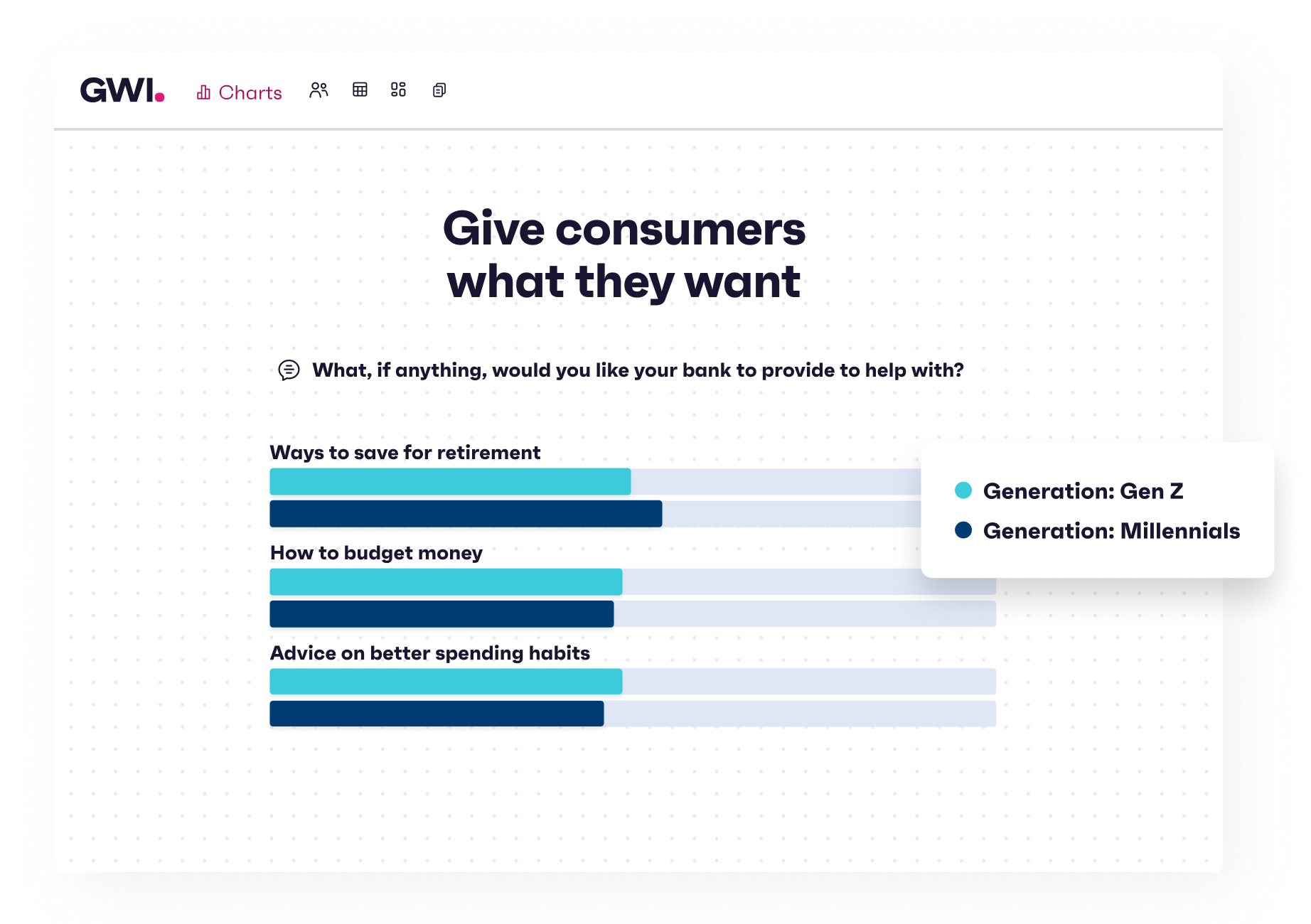 GWI. Charts

Give consumers what they want

What, if anything, would you like your bank to provide to help with?

Ways to save for retirement

How to budget money

Advice on better spending habits

Generation: Gen Z
Generation: Millennials